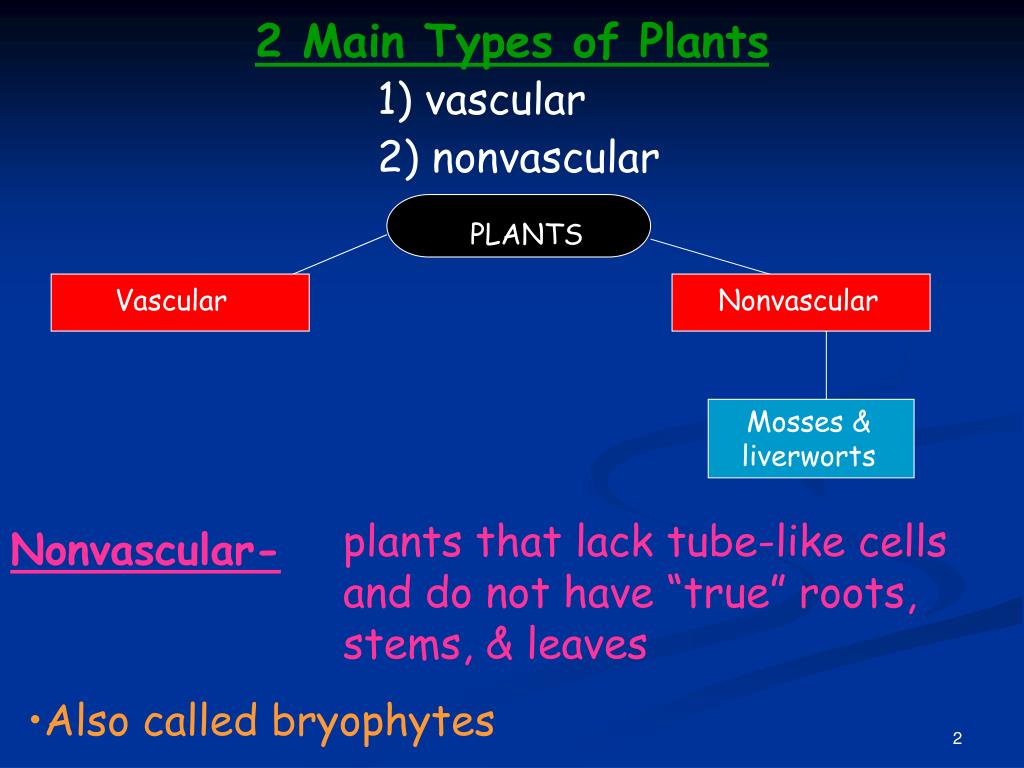 2 Main Types of Plants

1) vascular

2) nonvascular

PLANTS

Vascular

Nonvascular

Mosses & liverworts

Nonvascular-

plants that lack tube-like cells and do not have “true” roots, stems, & leaves

•Also called bryophytes

2